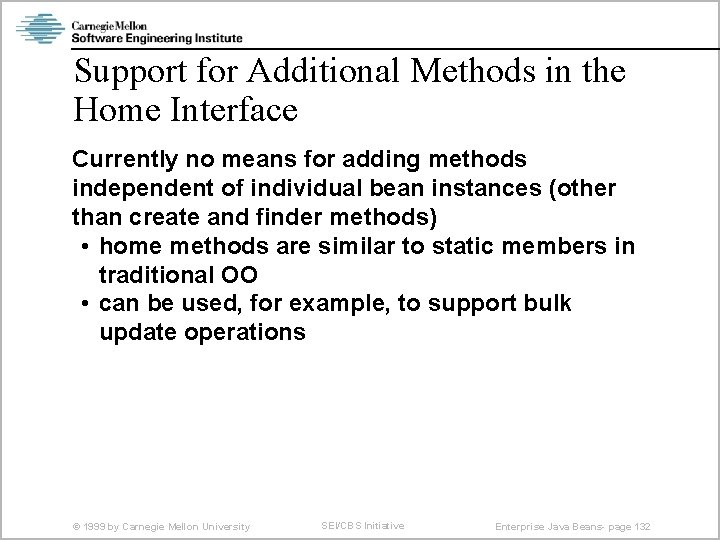 Carnegie Mellon
Software Engineering Institute

Support for Additional Methods in the Home Interface

Currently no means for adding methods independent of individual bean instances (other than create and finder methods)

• home methods are similar to static members in traditional OO
• can be used, for example, to support bulk update operations

© 1999 by Carnegie Mellon University SEI/CBS Initiative Enterprise Java Beans- page 132